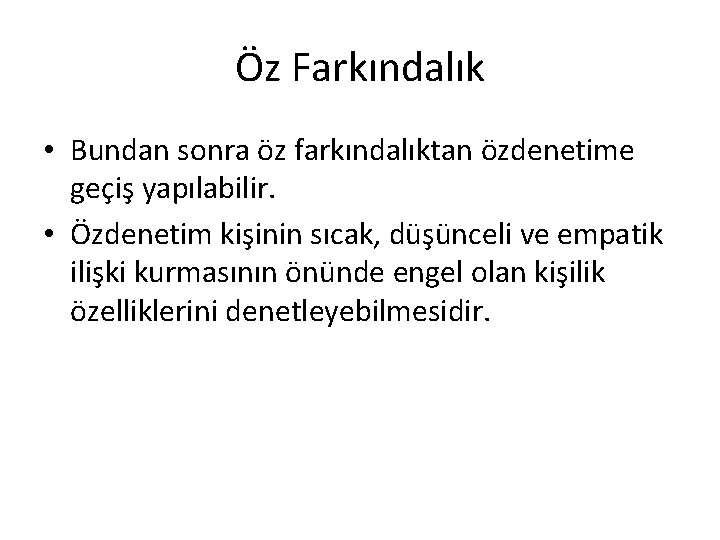 Öz Farkındalık

• Bundan sonra öz farkındalıktan özdenetime geçiş yapılabilir.
• Özdenetim kişinin sıcak, düşünceli ve empatik ilişki kurmasının önünde engel olan kişilik özelliklerini denetleyebilmesidir.